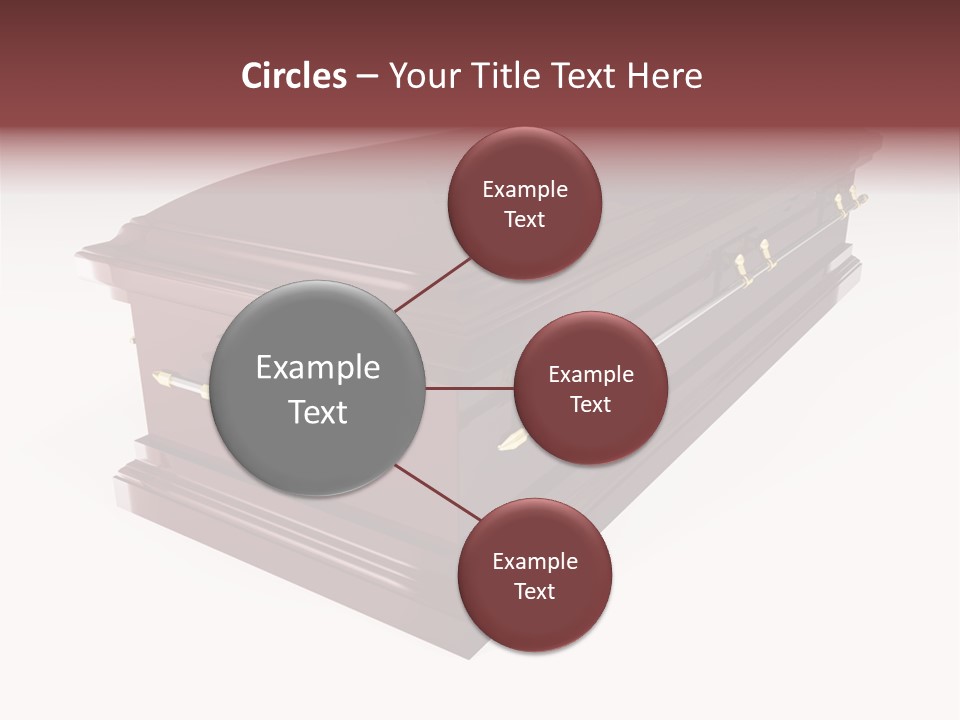 Circles – Your Title Text Here

Example Text

Example Text

Example Text

Example Text